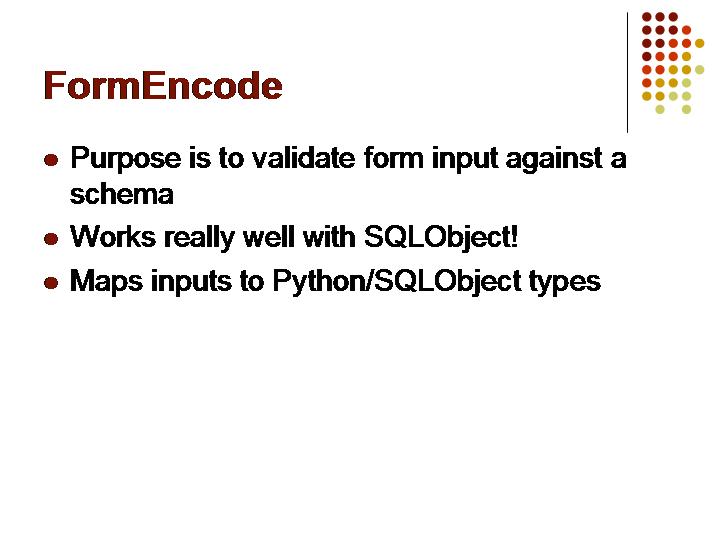 FormEncode

- Purpose is to validate form input against a schema
- Works really well with SQLObject!
- Maps inputs to Python/SQLObject types